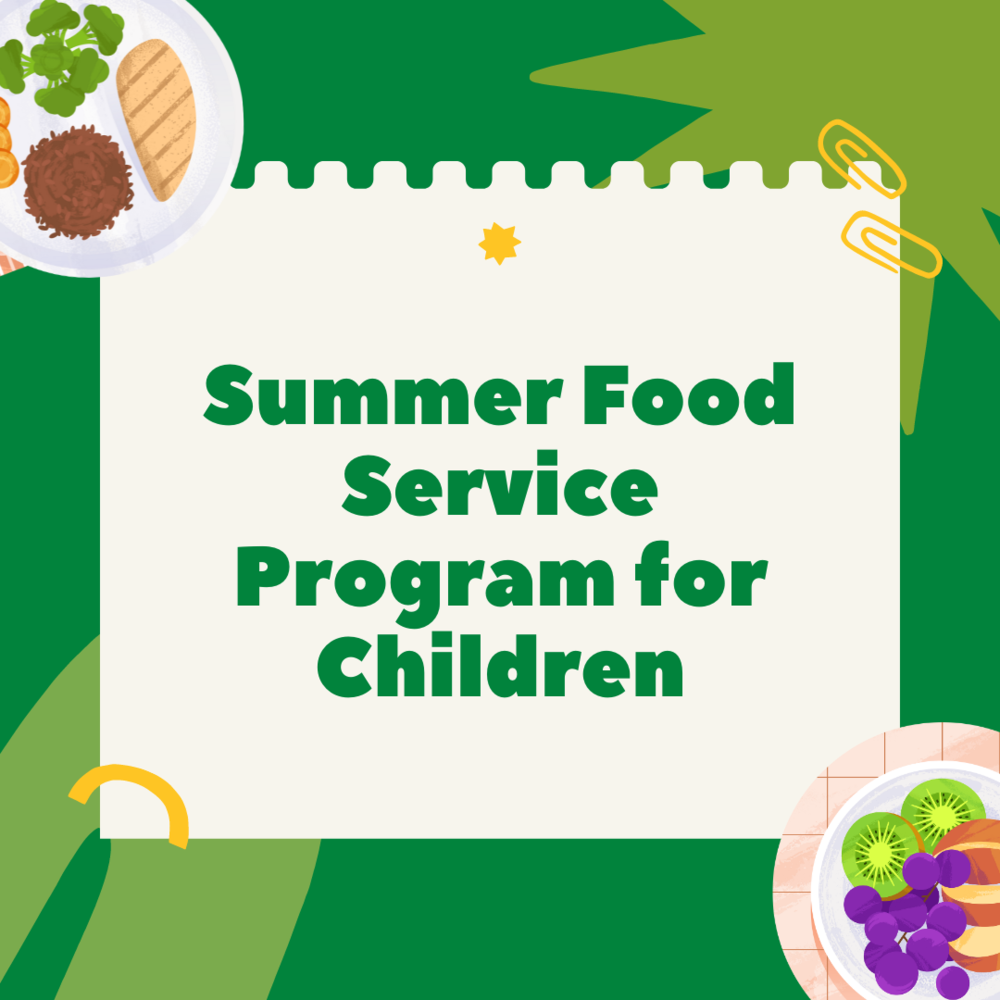 Summer Food Service Program for Children